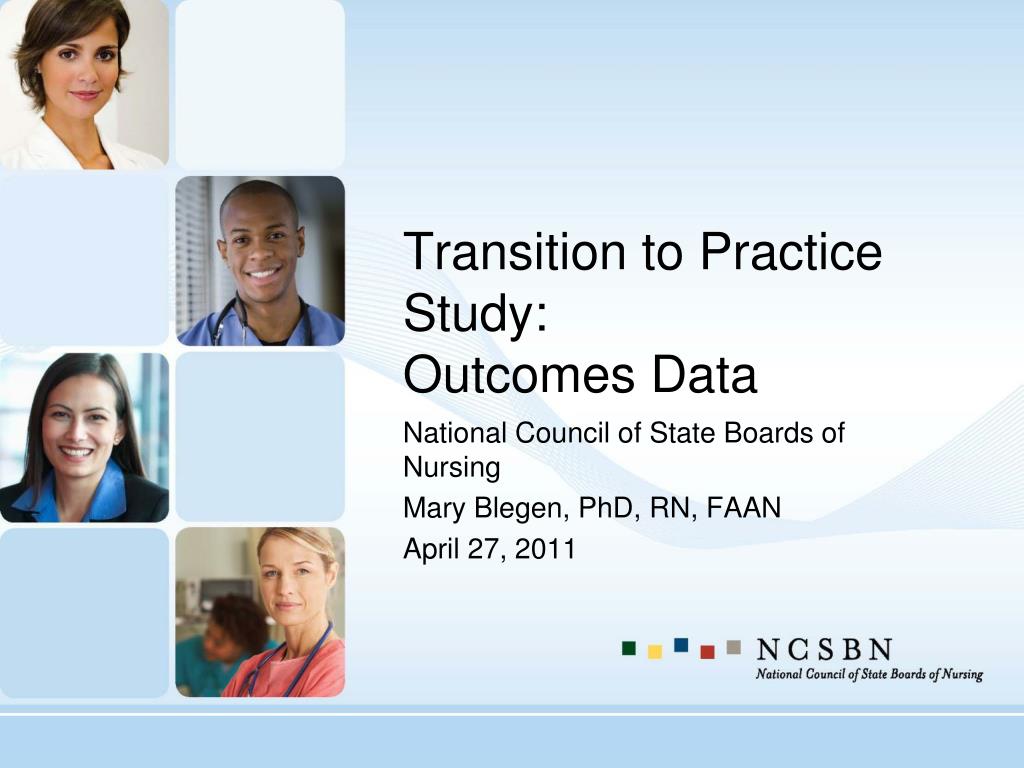 Transition to Practice Study:
Outcomes Data

National Council of State Boards of Nursing

Mary Blegen, PhD, RN, FAAN

April 27, 2011

NCSBN
National Council of State Boards of Nursing